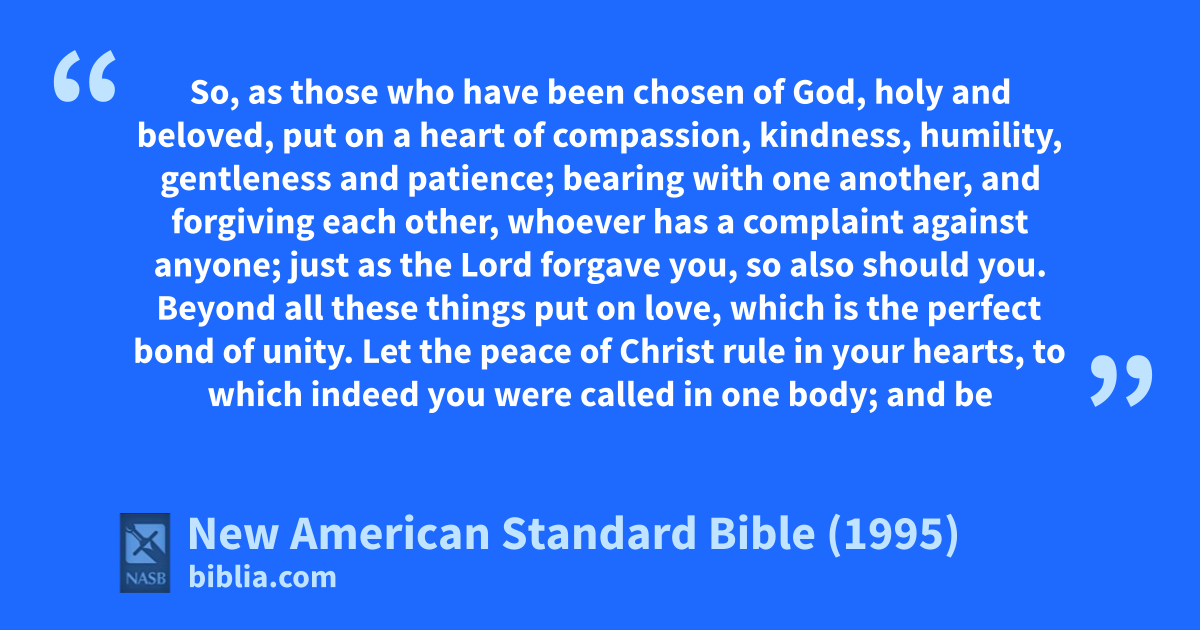 “ So, as those who have been chosen of God, holy and beloved, put on a heart of compassion, kindness, humility, gentleness and patience; bearing with one another, and forgiving each other, whoever has a complaint against anyone; just as the Lord forgave you, so also should you. Beyond all these things put on love, which is the perfect bond of unity. Let the peace of Christ rule in your hearts, to which indeed you were called in one body; and be ”

NASB

New American Standard Bible (1995)
biblia.com